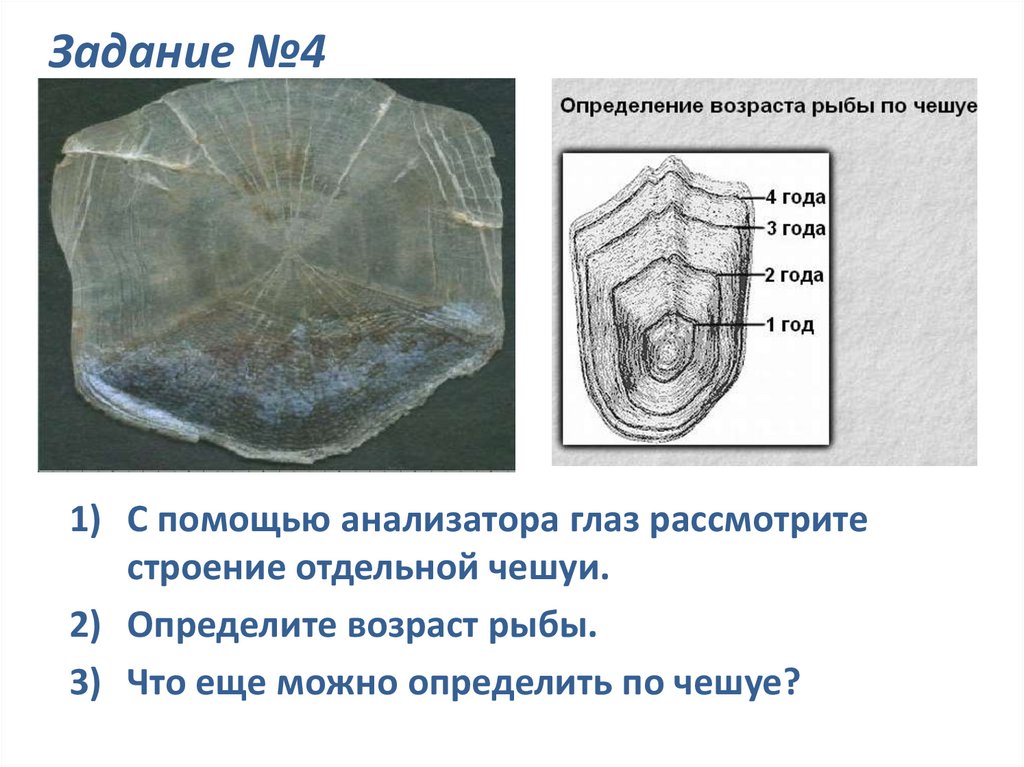 Задание №4

Определение возраста рыбы по чешуе

4 года
3 года
2 года
1 год

1) С помощью анализатора глаз рассмотрите строение отдельной чешуи.
2) Определите возраст рыбы.
3) Что еще можно определить по чешуе?